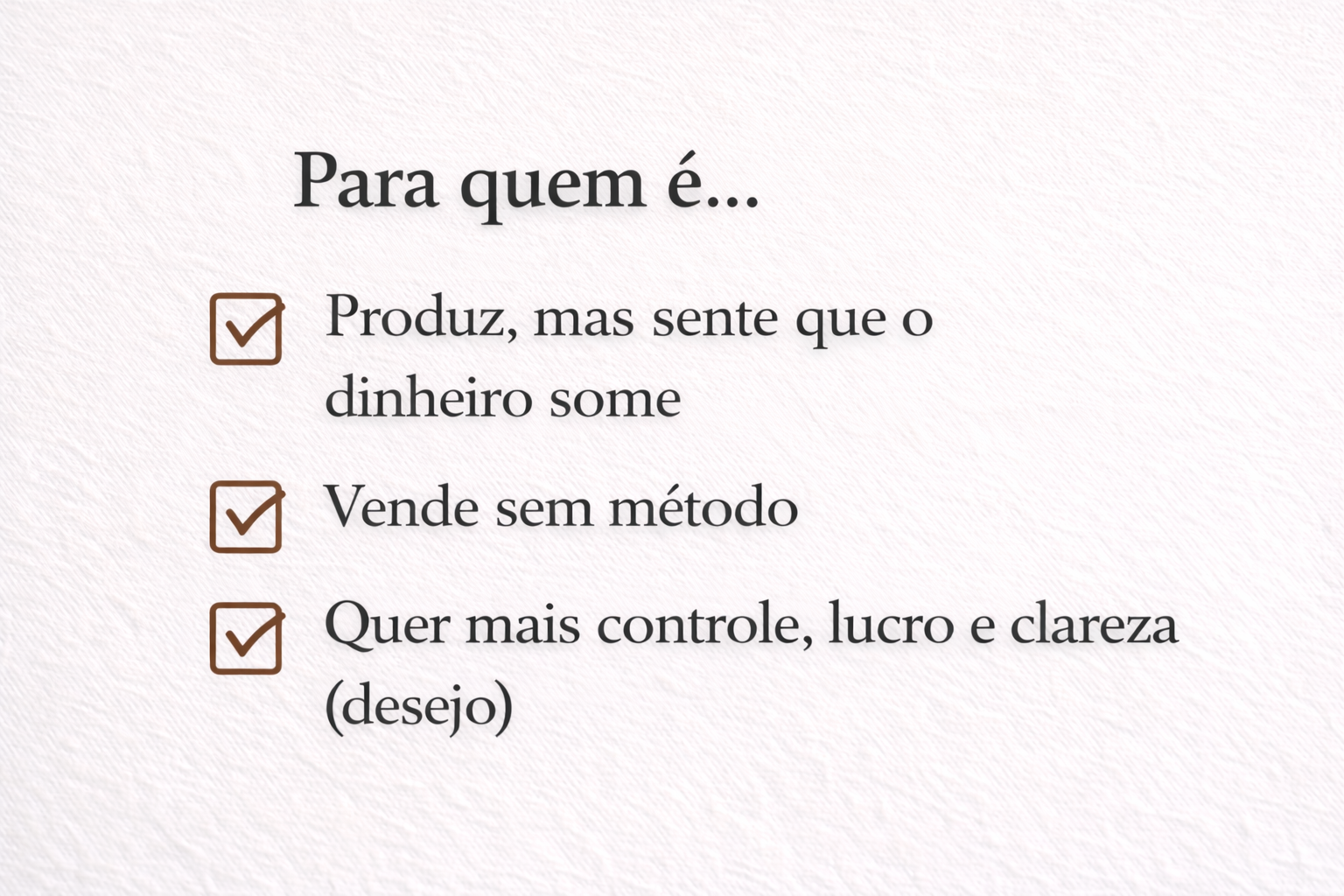 Para quem é...

Produz, mas sente que o dinheiro some

Vende sem método

Quer mais controle, lucro e clareza (desejo)